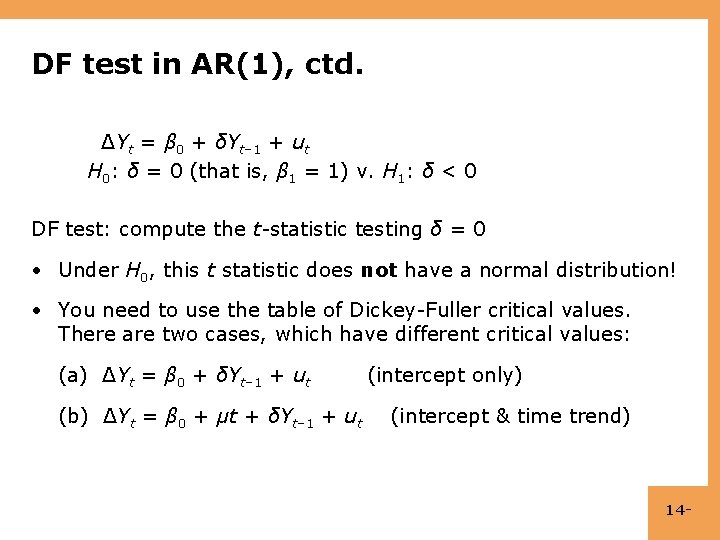 DF test in AR(1), ctd.

$\Delta Y_t = \beta_0 + \delta Y_{t-1} + u_t$
$H_0$: $\delta = 0$ (that is, $\beta_1 = 1$) v. $H_1$: $\delta < 0$

DF test: compute the $t$-statistic testing $\delta = 0$

• Under $H_0$, this $t$ statistic does **not** have a normal distribution!

• You need to use the table of Dickey-Fuller critical values. There are two cases, which have different critical values:

(a) $\Delta Y_t = \beta_0 + \delta Y_{t-1} + u_t$ (intercept only)

(b) $\Delta Y_t = \beta_0 + \mu t + \delta Y_{t-1} + u_t$ (intercept & time trend)

14-